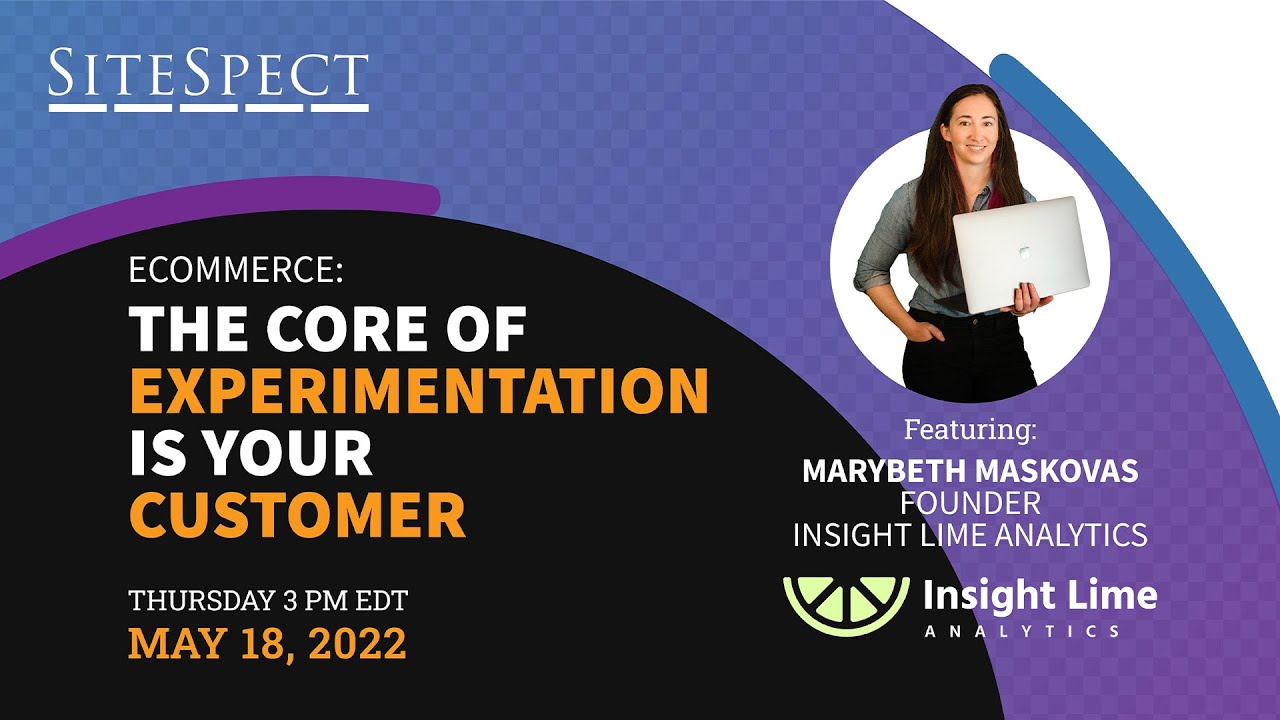 SITESPECT

ECOMMERCE:
THE CORE OF EXPERIMENTATION IS YOUR CUSTOMER

THURSDAY 3 PM EDT
MAY 18, 2022

Featuring:
MARYBETH MASKOVAS
FOUNDER
INSIGHT LIME ANALYTICS

Insight Lime
ANALYTICS